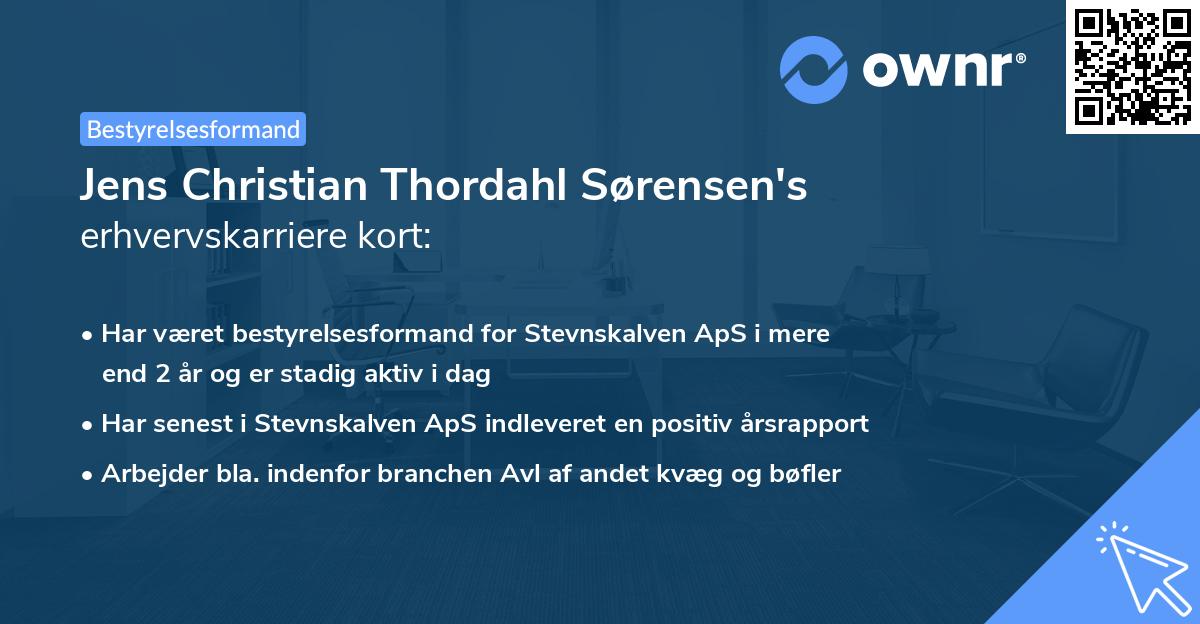 ownr®

Bestyrelsesformand

Jens Christian Thordahl Sørensen's erhvervskarriere kort:

• Har været bestyrelsesformand for Stevnskalven ApS i mere end 2 år og er stadig aktiv i dag
• Har senest i Stevnskalven ApS indleveret en positiv årsrapport
• Arbejder bla. indenfor branchen Avl af andet kvæg og bøfler